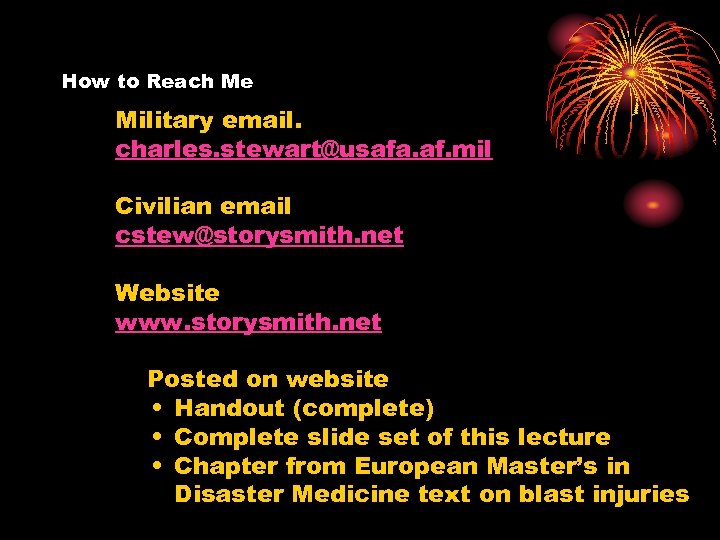 How to Reach Me

Military email.
charles.stewart@usafa.af.mil

Civilian email
cstew@storysmith.net

Website
www.storysmith.net

Posted on website
• Handout (complete)
• Complete slide set of this lecture
• Chapter from European Master's in Disaster Medicine text on blast injuries